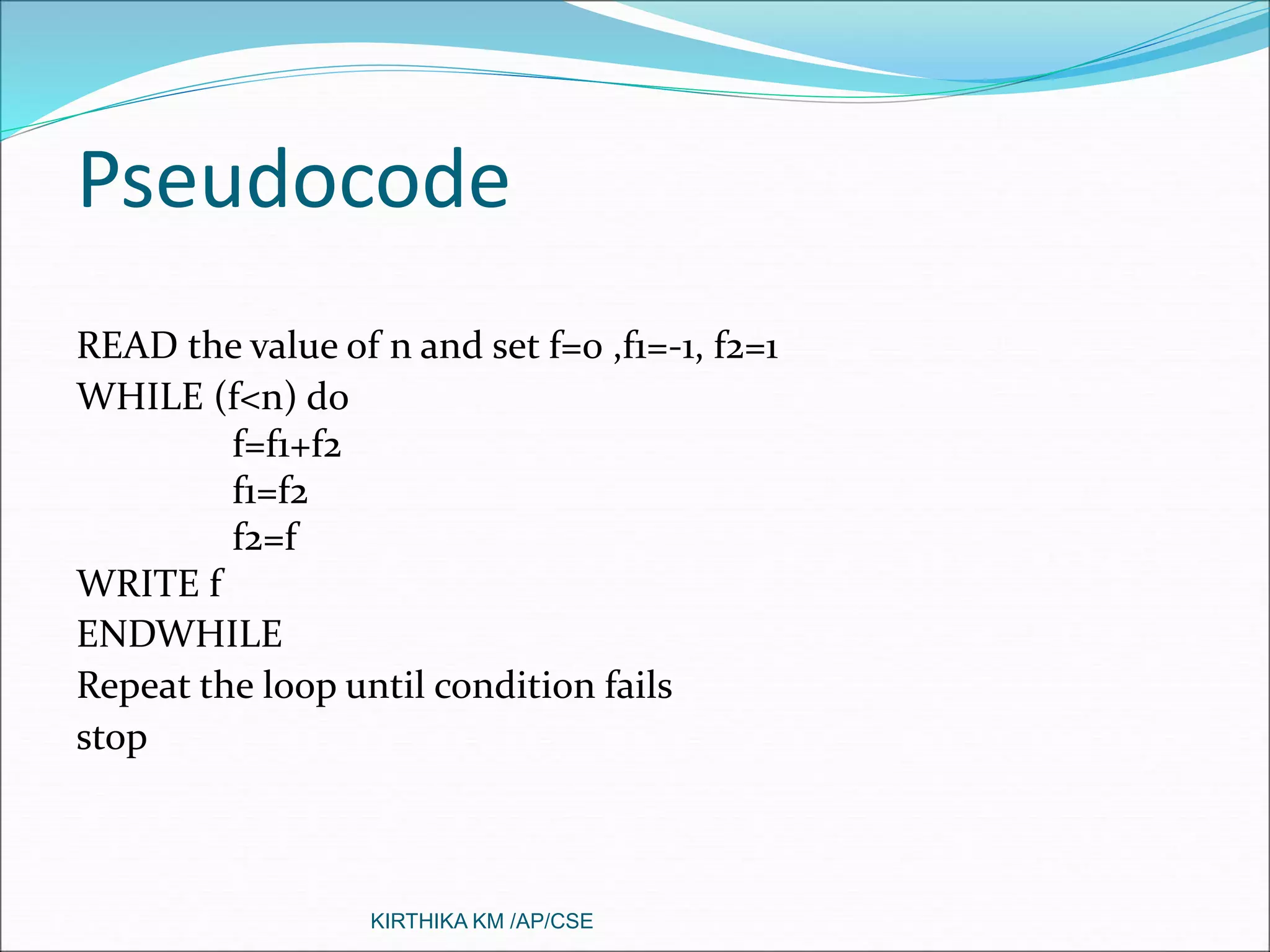 Pseudocode

READ the value of n and set f=0 ,f1=-1, f2=1
WHILE (f<n) do
f=f1+f2
f1=f2
f2=f
WRITE f
ENDWHILE
Repeat the loop until condition fails
stop

KIRTHIKA KM /AP/CSE